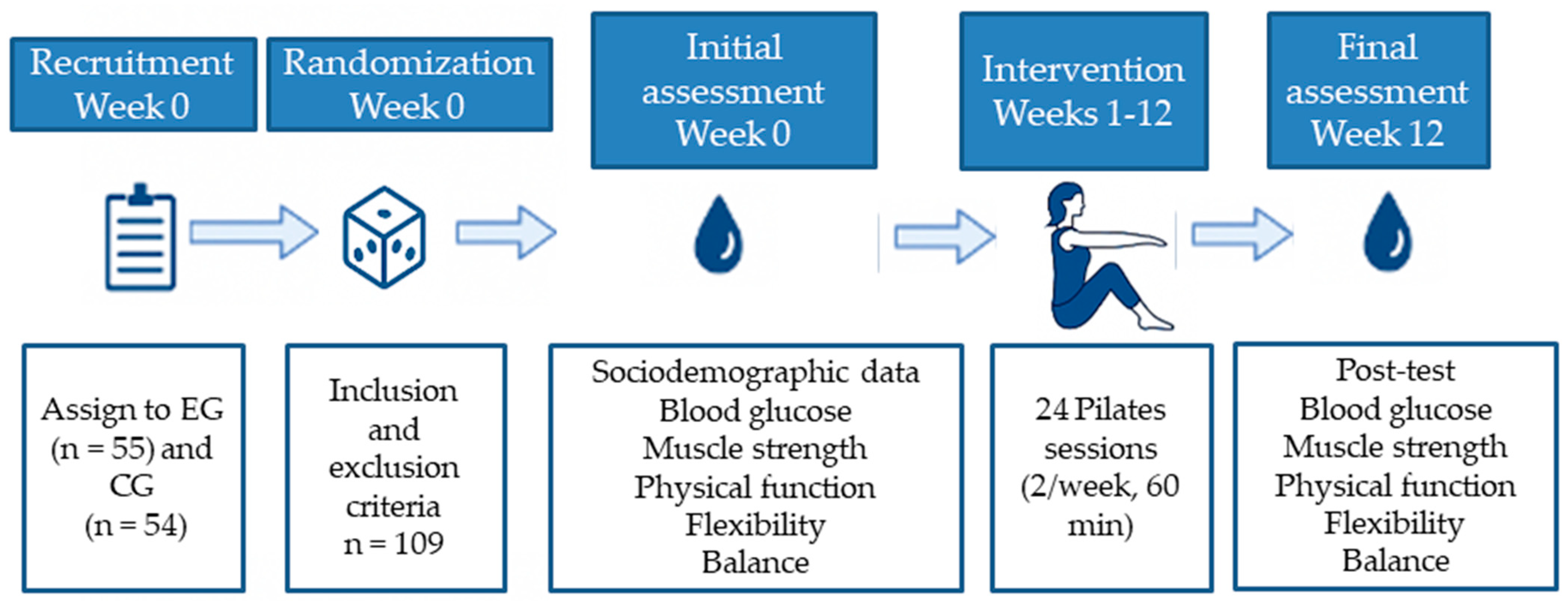 Recruitment
Week 0

Randomization
Week 0

Initial
assessment
Week 0

Intervention
Weeks 1-12

Final
assessment
Week 12

Assign to EG
(n = 55) and
CG
(n = 54)

Inclusion
and
exclusion
criteria
n = 109

Sociodemographic data
Blood glucose
Muscle strength
Physical function
Flexibility
Balance

24 Pilates
sessions
(2/week, 60
min)

Post-test
Blood glucose
Muscle strength
Physical function
Flexibility
Balance